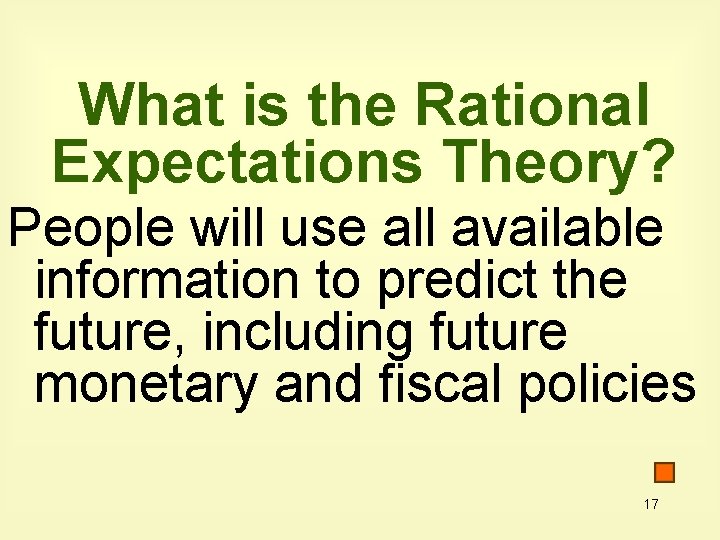 What is the Rational Expectations Theory?

People will use all available information to predict the future, including future monetary and fiscal policies

17